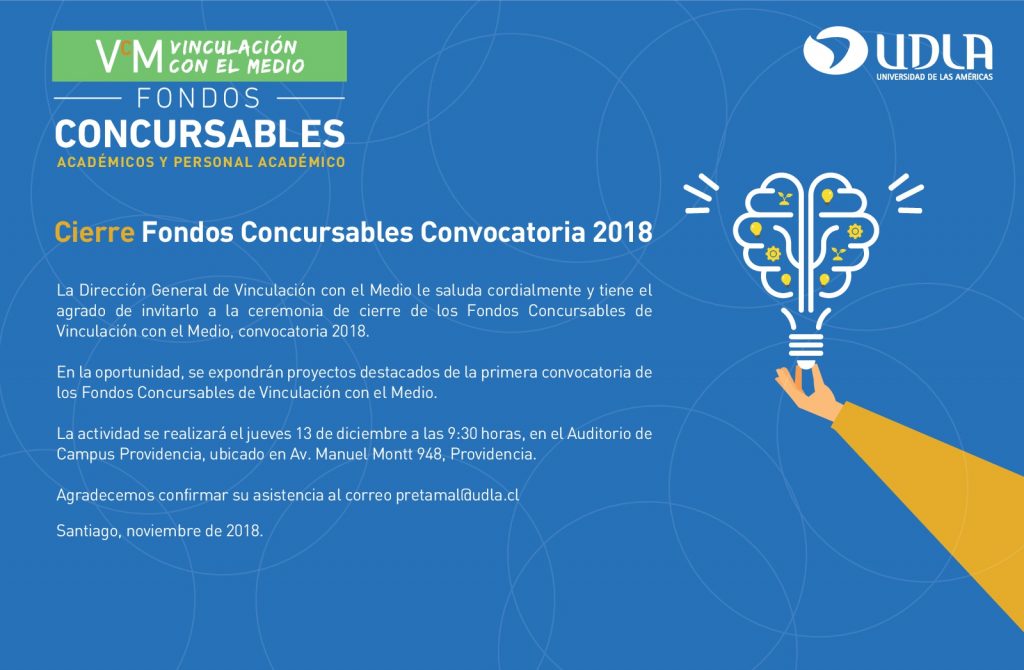 VcM VINCULACIÓN CON EL MEDIO

FONDOS
CONCURSABLES
ACADÉMICOS Y PERSONAL ACADÉMICO

UDLA
UNIVERSIDAD DE LAS AMÉRICAS

Cierre Fondos Concursables Convocatoria 2018

La Dirección General de Vinculación con el Medio le saluda cordialmente y tiene el agrado de invitarlo a la ceremonia de cierre de los Fondos Concursables de Vinculación con el Medio, convocatoria 2018.

En la oportunidad, se expondrán proyectos destacados de la primera convocatoria de los Fondos Concursables de Vinculación con el Medio.

La actividad se realizará el jueves 13 de diciembre a las 9:30 horas, en el Auditorio de Campus Providencia, ubicado en Av. Manuel Montt 948, Providencia.

Agradecemos confirmar su asistencia al correo pretamal@udla.cl

Santiago, noviembre de 2018.